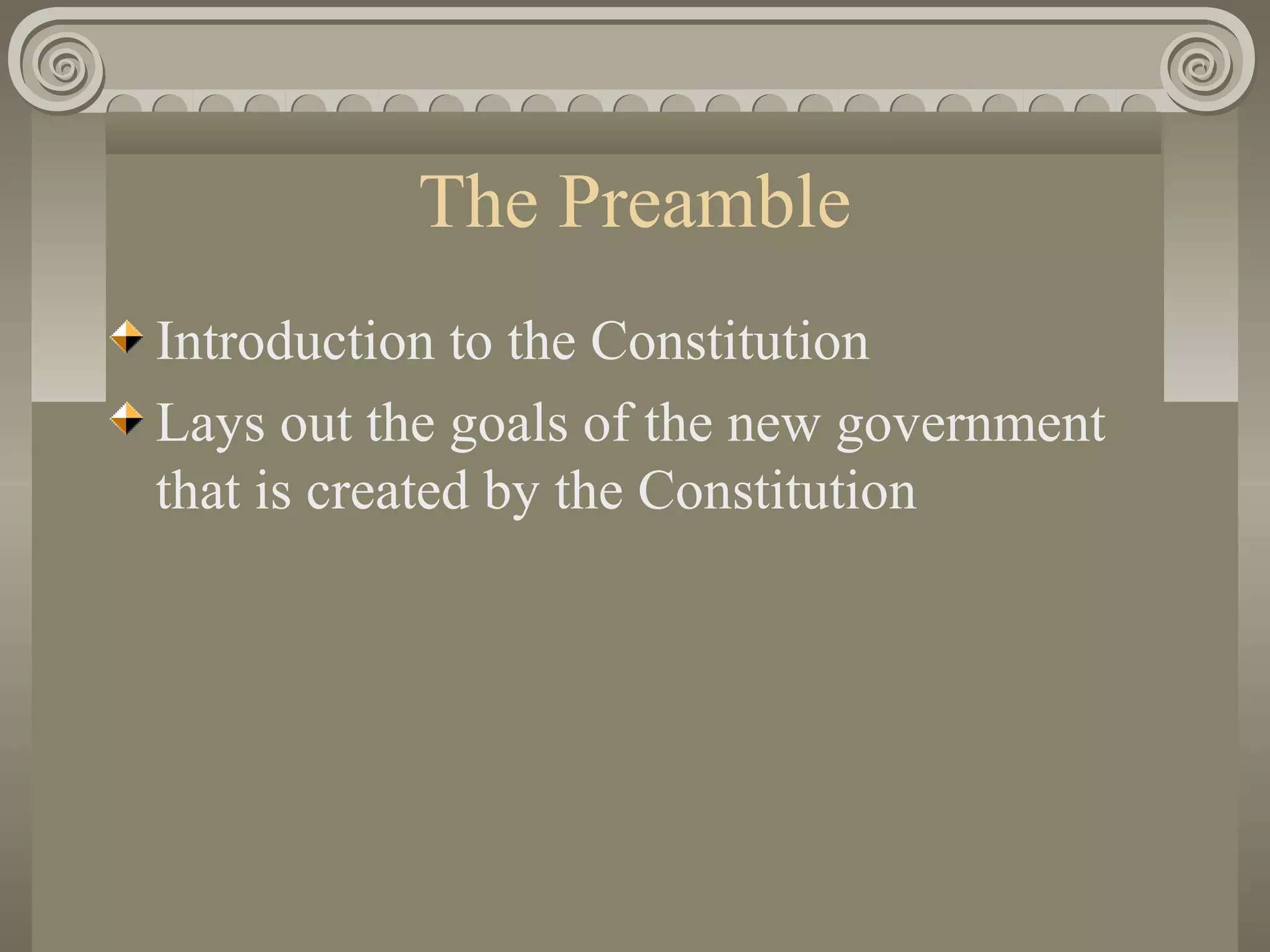 The Preamble

Introduction to the Constitution

Lays out the goals of the new government that is created by the Constitution